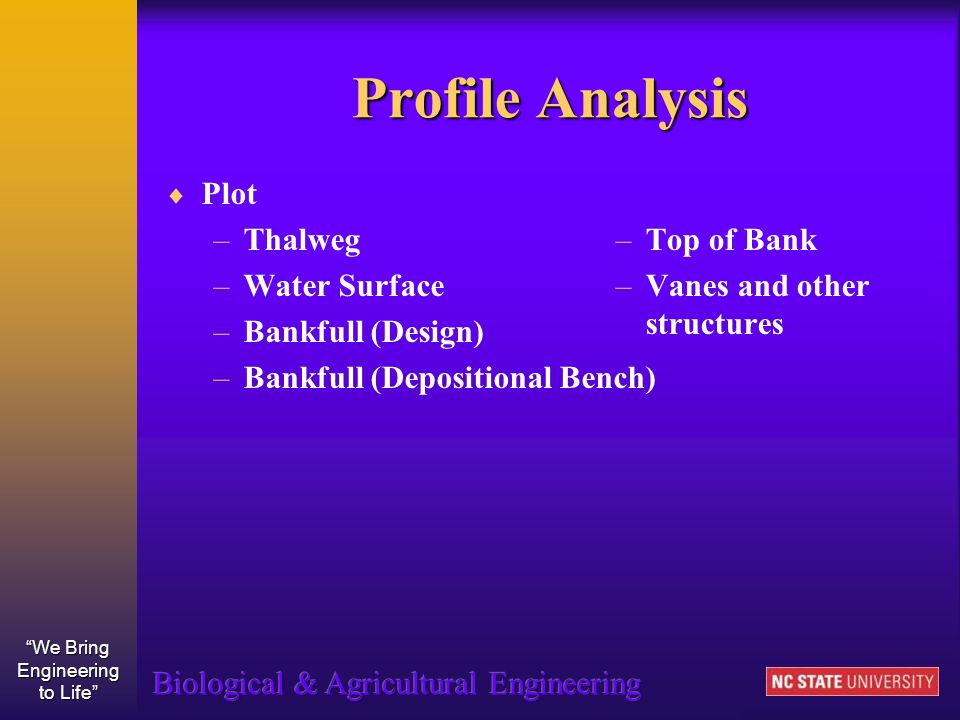 Profile Analysis

♦ Plot
– Thalweg
– Water Surface
– Bankfull (Design)
– Bankfull (Depositional Bench)

– Top of Bank
– Vanes and other structures

"We Bring Engineering to Life"

Biological & Agricultural Engineering

NC STATE UNIVERSITY